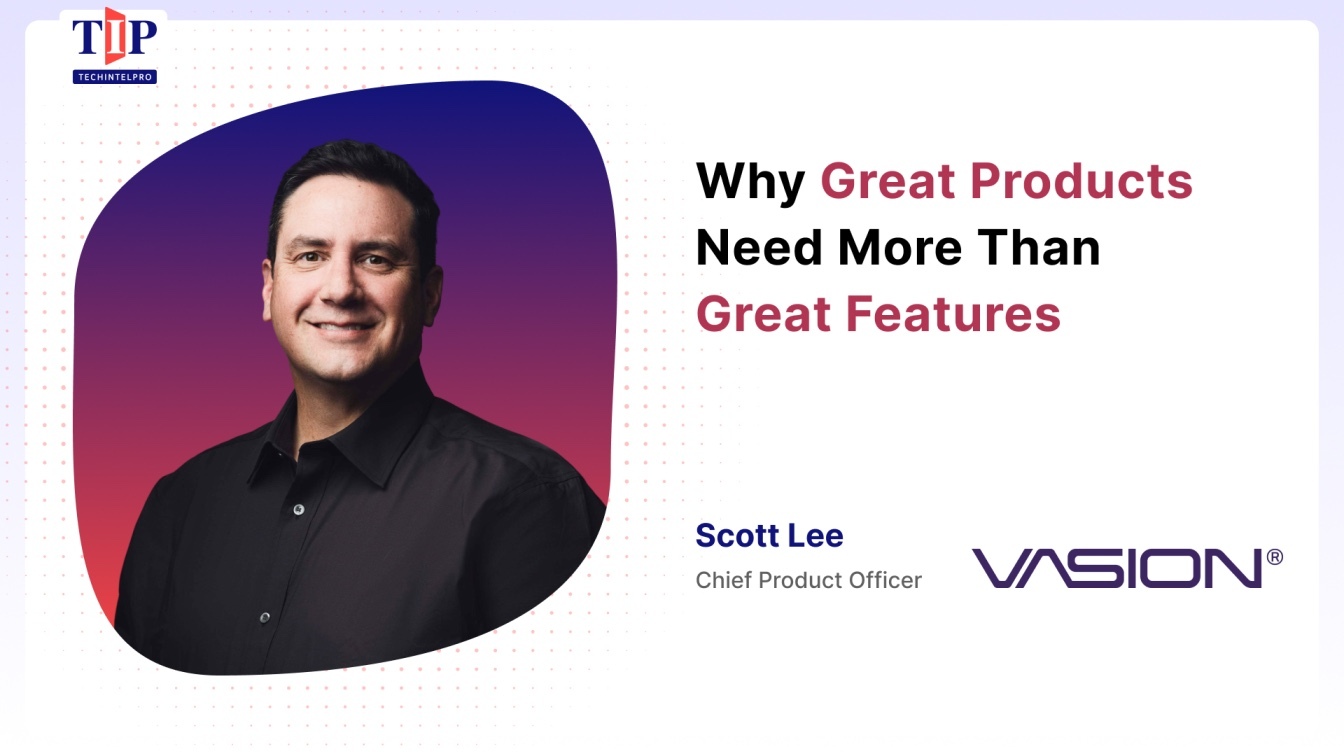 TIP
TECHINTELPRO

Why Great Products Need More Than Great Features

Scott Lee
Chief Product Officer

VASION®